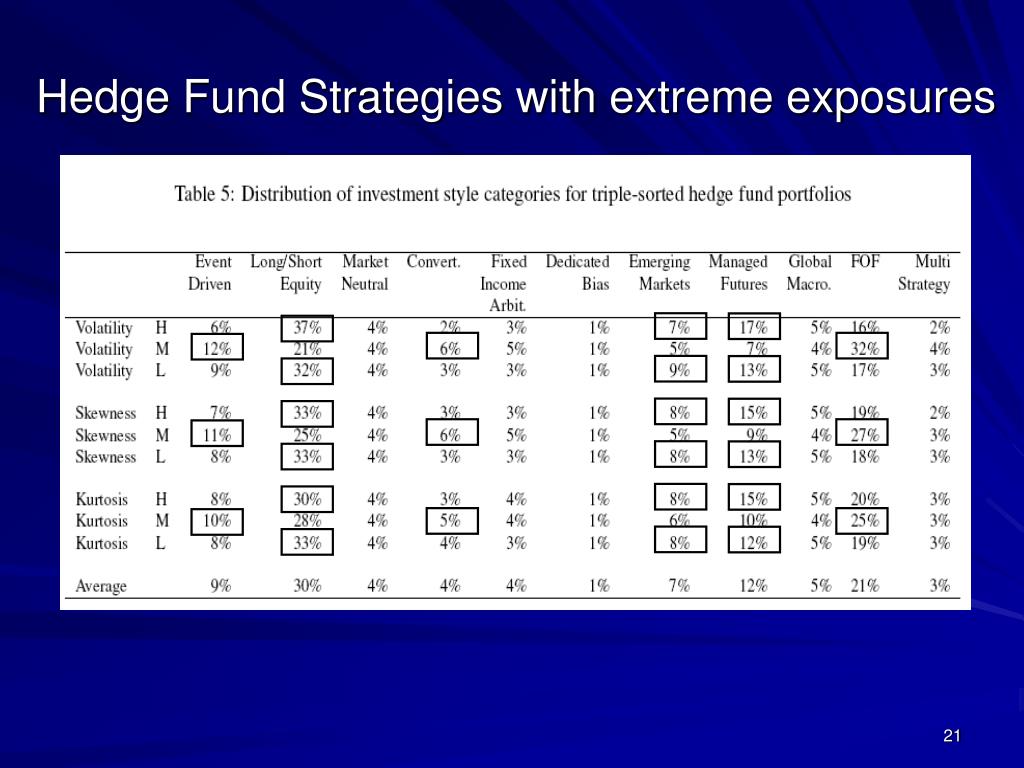 Hedge Fund Strategies with extreme exposures

Table 5: Distribution of investment style categories for triple-sorted hedge fund portfolios

| | | Event Driven | Long/Short Equity | Market Neutral | Convert. | Fixed Income Arbit. | Dedicated Bias | Emerging Markets | Managed Futures | Global Macro. | FOF | Multi Strategy |
|---|---|---|---|---|---|---|---|---|---|---|---|---|
| Volatility | H | 6% | 37% | 4% | 2% | 3% | 1% | 7% | 17% | 5% | 16% | 2% |
| Volatility | M | 12% | 21% | 4% | 6% | 5% | 1% | 5% | 7% | 4% | 32% | 4% |
| Volatility | L | 9% | 32% | 4% | 3% | 3% | 1% | 9% | 13% | 5% | 17% | 3% |
| Skewness | H | 7% | 33% | 4% | 3% | 3% | 1% | 8% | 15% | 5% | 19% | 2% |
| Skewness | M | 11% | 25% | 4% | 6% | 5% | 1% | 5% | 9% | 4% | 27% | 3% |
| Skewness | L | 8% | 33% | 4% | 3% | 3% | 1% | 8% | 13% | 5% | 18% | 3% |
| Kurtosis | H | 8% | 30% | 4% | 3% | 4% | 1% | 8% | 15% | 5% | 20% | 3% |
| Kurtosis | M | 10% | 28% | 4% | 5% | 4% | 1% | 6% | 10% | 4% | 25% | 3% |
| Kurtosis | L | 8% | 33% | 4% | 4% | 3% | 1% | 8% | 12% | 5% | 19% | 3% |
| Average | | 9% | 30% | 4% | 4% | 4% | 1% | 7% | 12% | 5% | 21% | 3% |

21